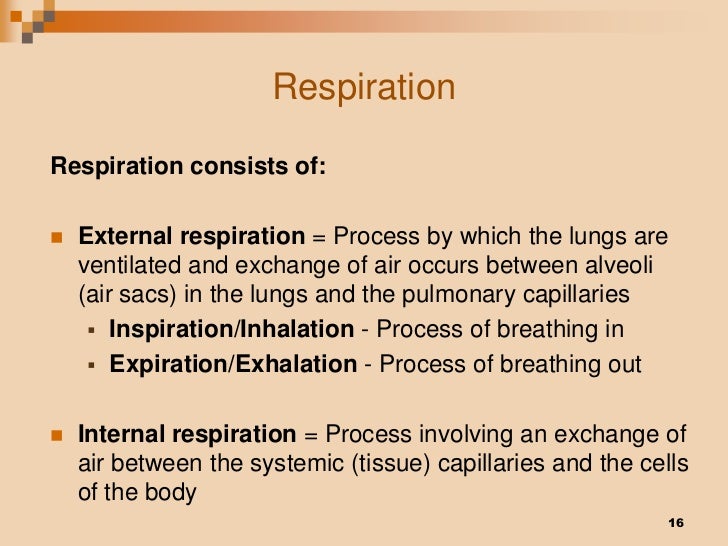 Respiration

Respiration consists of:

External respiration = Process by which the lungs are ventilated and exchange of air occurs between alveoli (air sacs) in the lungs and the pulmonary capillaries

Inspiration/Inhalation - Process of breathing in

Expiration/Exhalation - Process of breathing out

Internal respiration = Process involving an exchange of air between the systemic (tissue) capillaries and the cells of the body

16